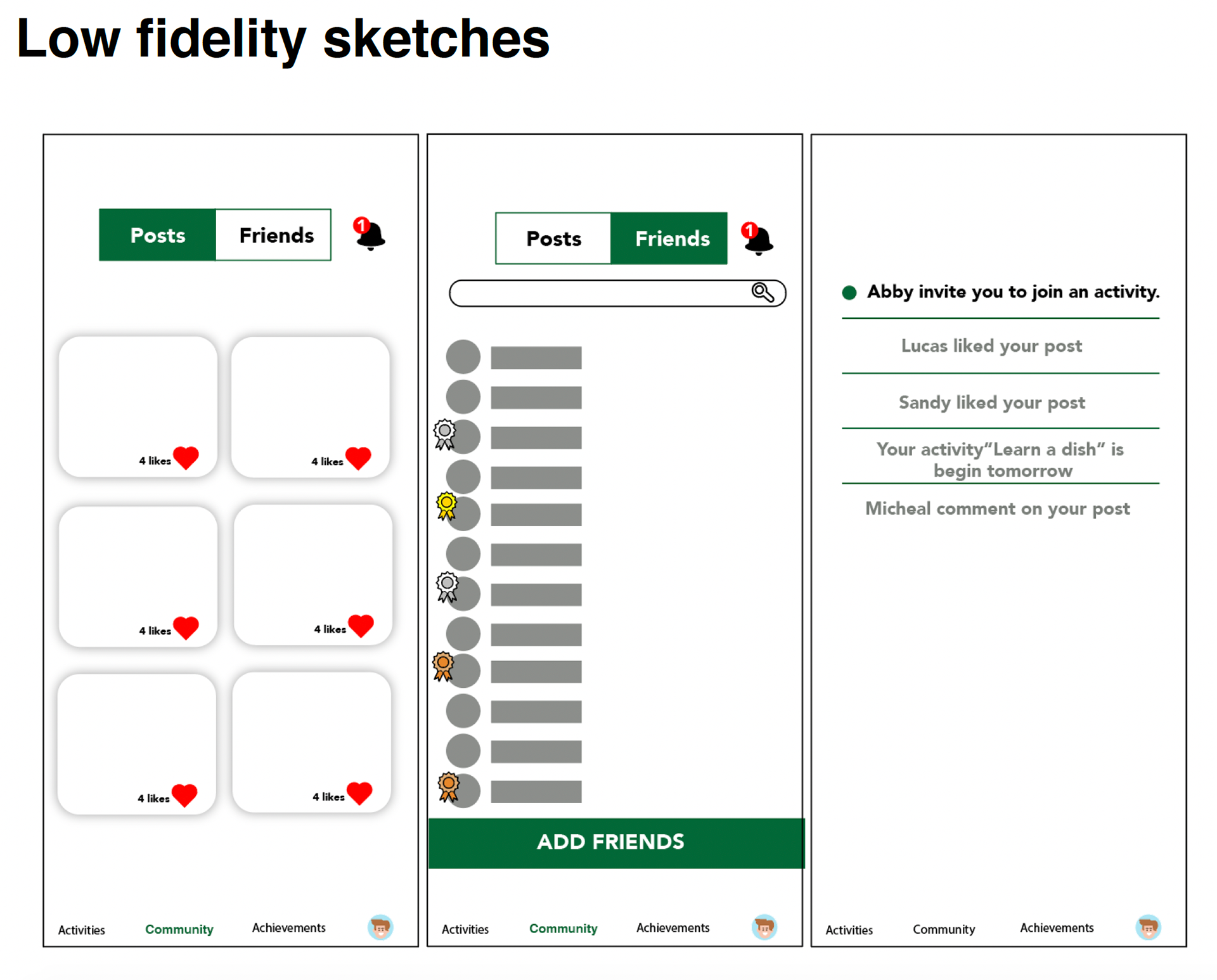 Low fidelity sketches

Posts Friends 1

4 likes
4 likes
4 likes
4 likes
4 likes
4 likes

Activities Community Achievements

Posts Friends 1

ADD FRIENDS

Activities Community Achievements

Abby invite you to join an activity.

Lucas liked your post

Sandy liked your post

Your activity"Learn a dish" is begin tomorrow

Micheal comment on your post

Activities Community Achievements